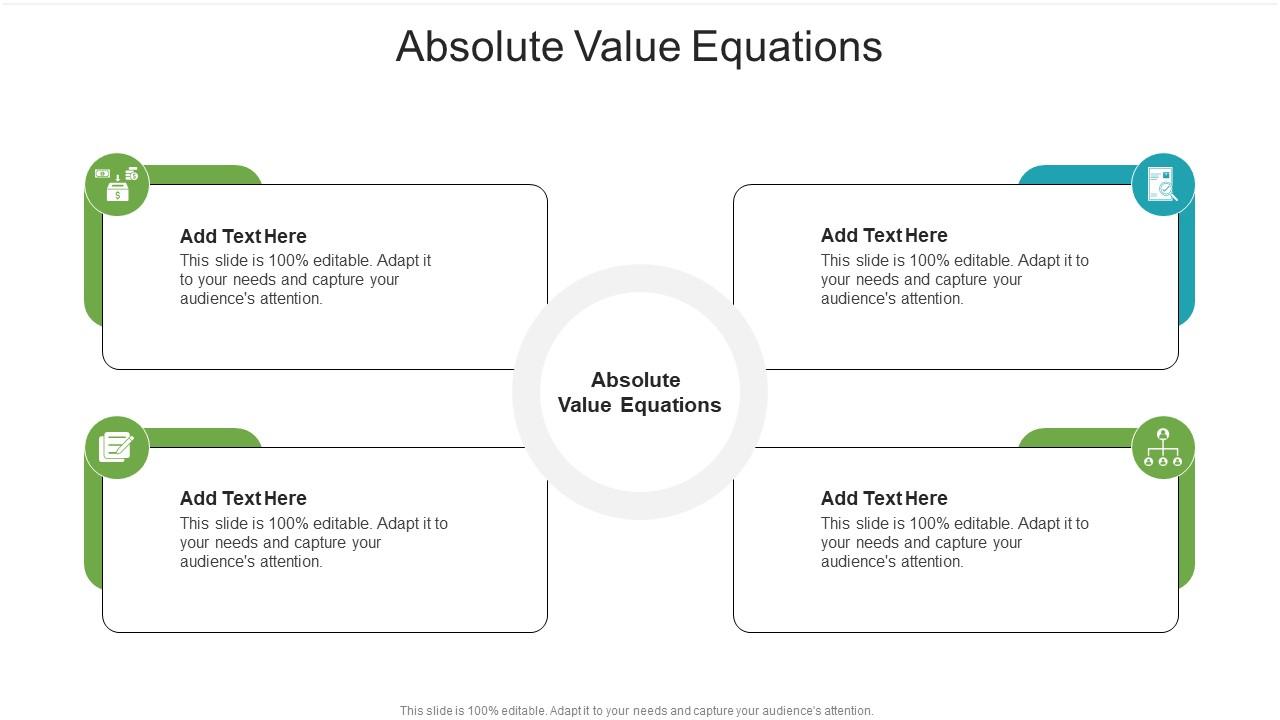 Absolute Value Equations

Add Text Here
This slide is 100% editable. Adapt it to your needs and capture your audience's attention.

Add Text Here
This slide is 100% editable. Adapt it to your needs and capture your audience's attention.

Absolute Value Equations

Add Text Here
This slide is 100% editable. Adapt it to your needs and capture your audience's attention.

Add Text Here
This slide is 100% editable. Adapt it to your needs and capture your audience's attention.

This slide is 100% editable. Adapt it to your needs and capture your audience's attention.